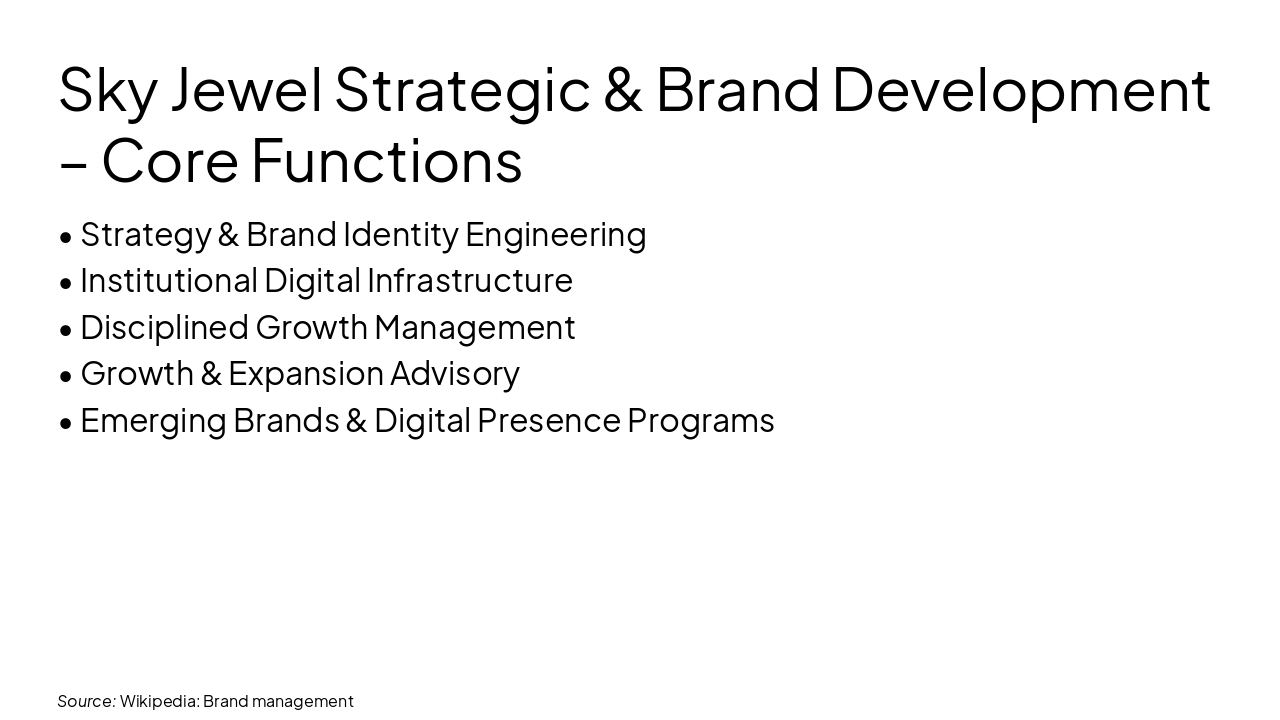 Sky Jewel Strategic & Brand Development – Core Functions

• Strategy & Brand Identity Engineering
• Institutional Digital Infrastructure
• Disciplined Growth Management
• Growth & Expansion Advisory
• Emerging Brands & Digital Presence Programs

Source: Wikipedia: Brand management